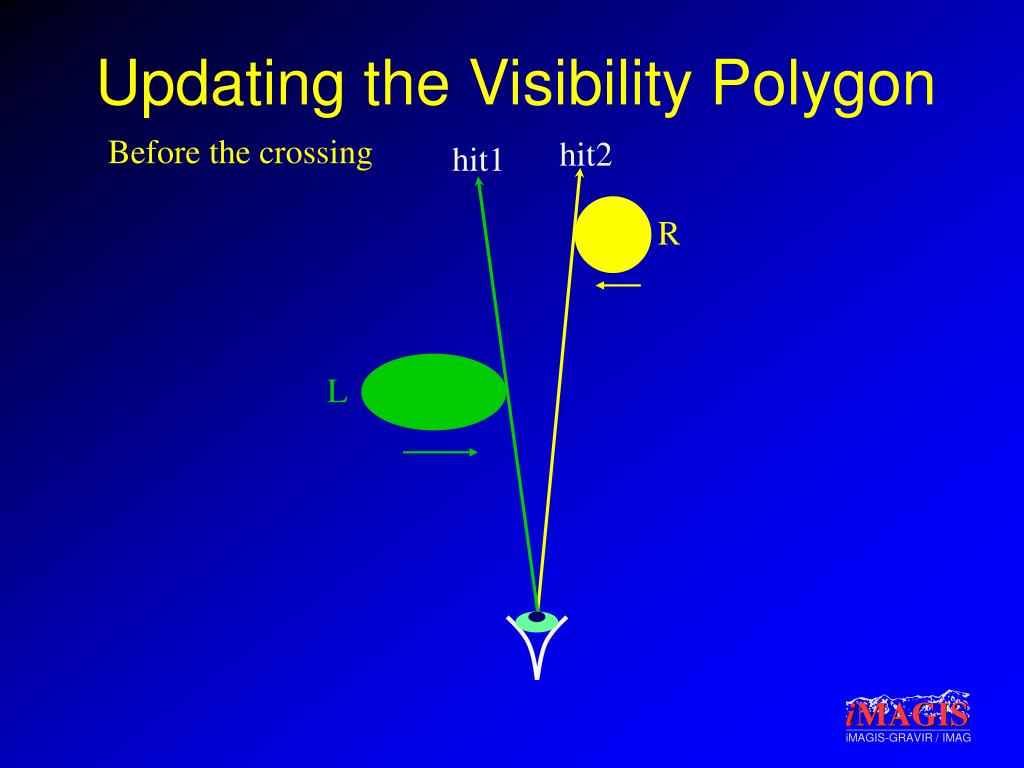 Updating the Visibility Polygon

Before the crossing

hit1

hit2

R

L

iMAGIS

iMAGIS-GRAVIR / IMAG